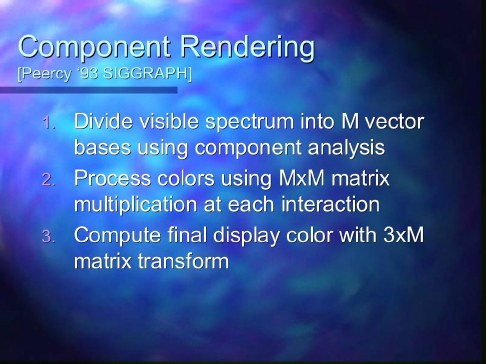 Component Rendering
[Peercy '93 SIGGRAPH]

1. Divide visible spectrum into M vector bases using component analysis
2. Process colors using MxM matrix multiplication at each interaction
3. Compute final display color with 3xM matrix transform